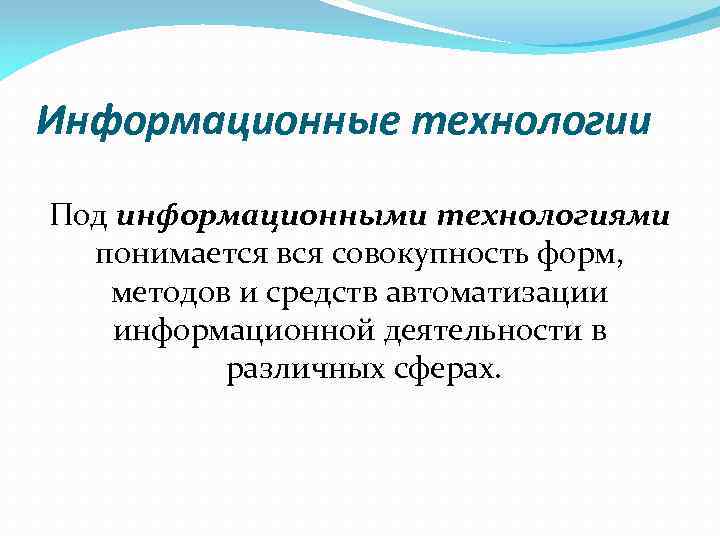 Информационные технологии

Под информационными технологиями понимается вся совокупность форм, методов и средств автоматизации информационной деятельности в различных сферах.